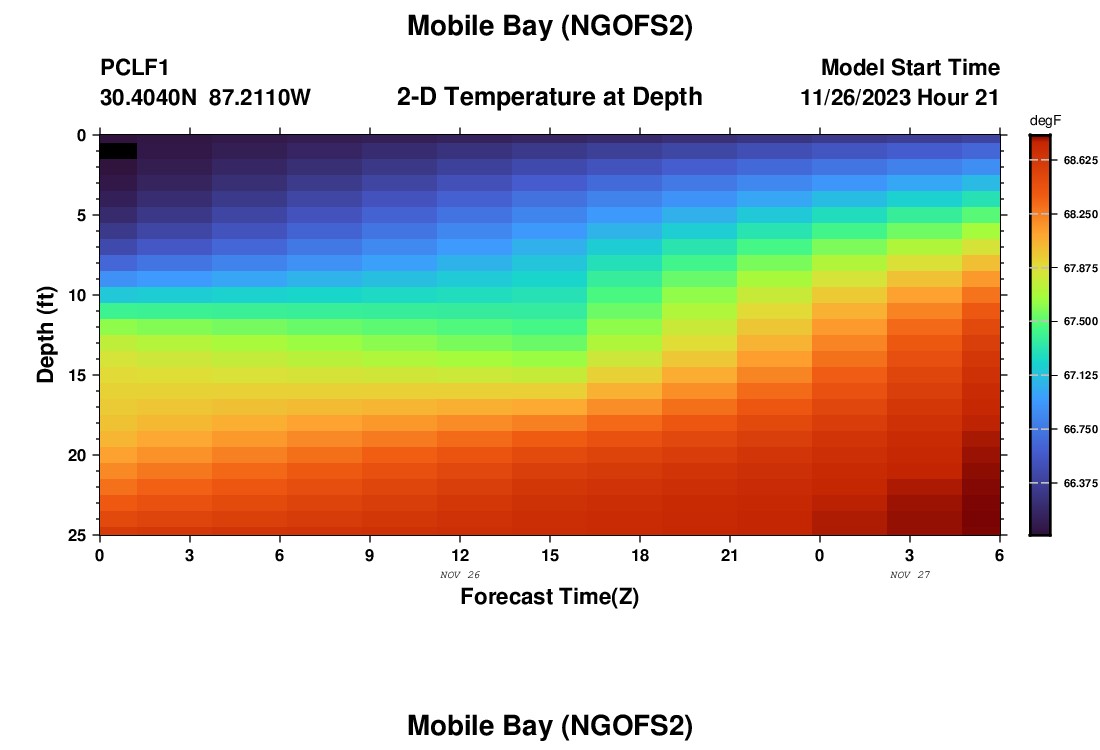 Mobile Bay (NGOFS2)

PCLF1
30.4040N 87.2110W

2-D Temperature at Depth

Model Start Time
11/26/2023 Hour 21

degF
68.625
68.250
67.875
67.500
67.125
66.750
66.375

Depth (ft)
0
5
10
15
20
25

0 3 6 9 12 15 18 21 0 3 6
NOV 26
NOV 27
Forecast Time(Z)

Mobile Bay (NGOFS2)